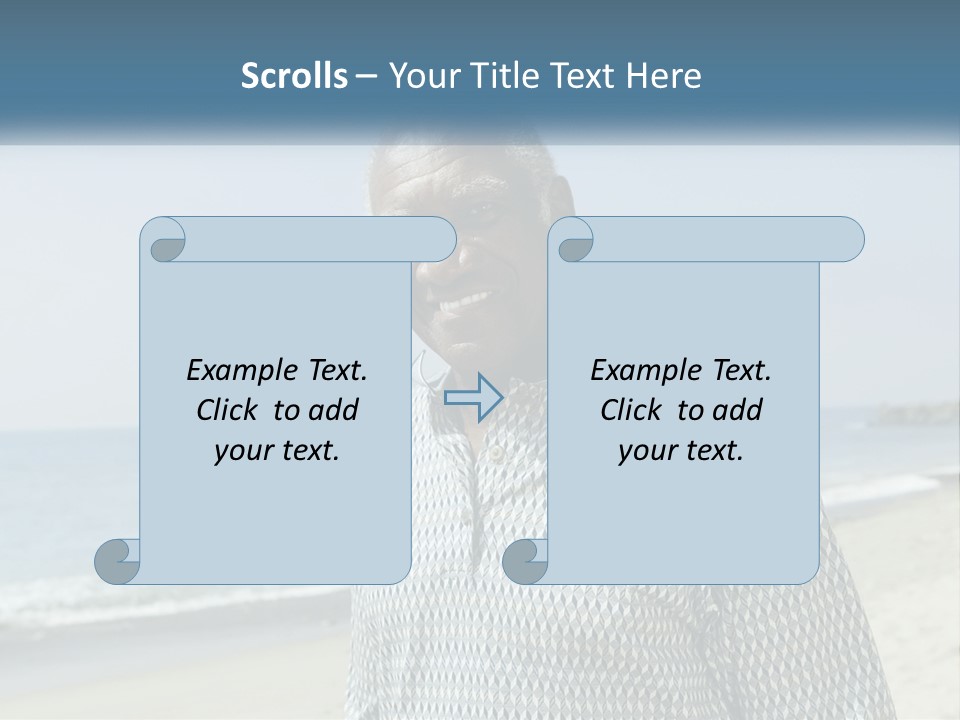 Scrolls – Your Title Text Here

Example Text. Click to add your text.

Example Text. Click to add your text.